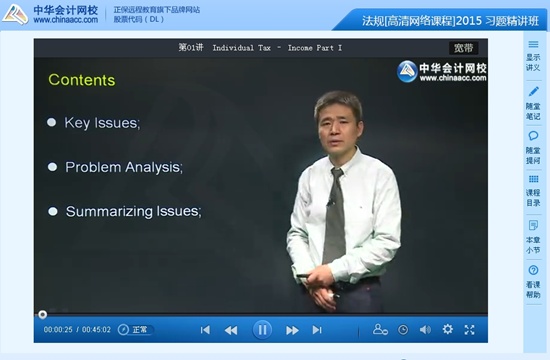 中华会计网校
www.chinaacc.com
正保远程教育旗下品牌网站
股票代码（DL）

法规[高清网络课程]2015 习题精讲班

第01讲 Individual Tax - Income Part I
宽带

中华会计网校
www.chinaacc.com

Contents

Key Issues;

Problem Analysis;

Summarizing Issues;

00:00:25 / 00:45:02
正常

显示讲义
随堂笔记
随堂提问
课程目录
本章小节
看课帮助